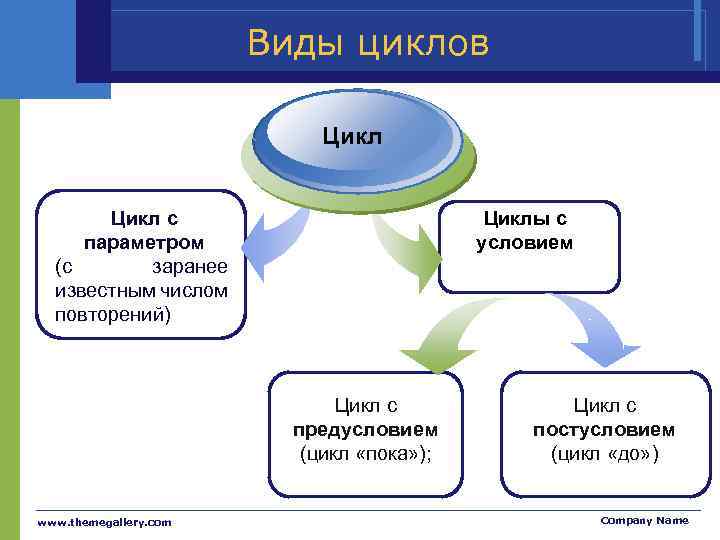 Виды циклов

Цикл

Цикл с параметром (с заранее известным числом повторений)

Циклы с условием

Цикл с предусловием (цикл «пока»);

Цикл с постусловием (цикл «до»)

www.themegallery.com

Company Name